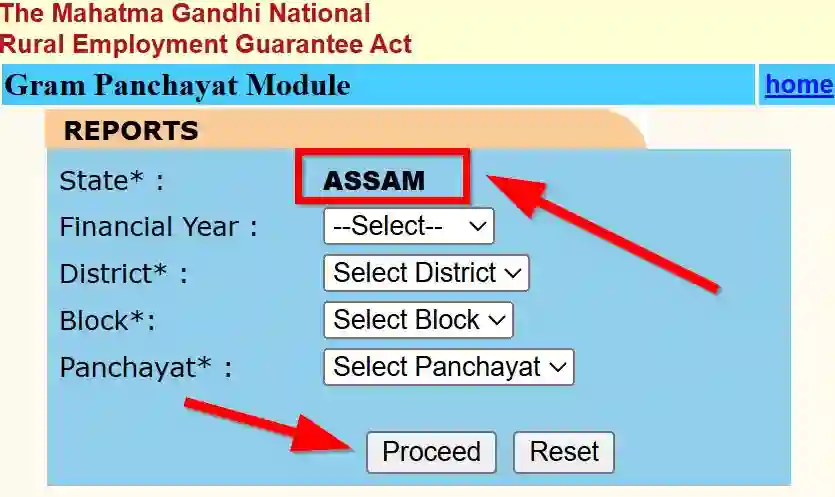 The Mahatma Gandhi National
Rural Employment Guarantee Act

Gram Panchayat Module

home

REPORTS

State* : ASSAM

Financial Year : --Select--

District* : Select District

Block*: Select Block

Panchayat* : Select Panchayat

Proceed Reset